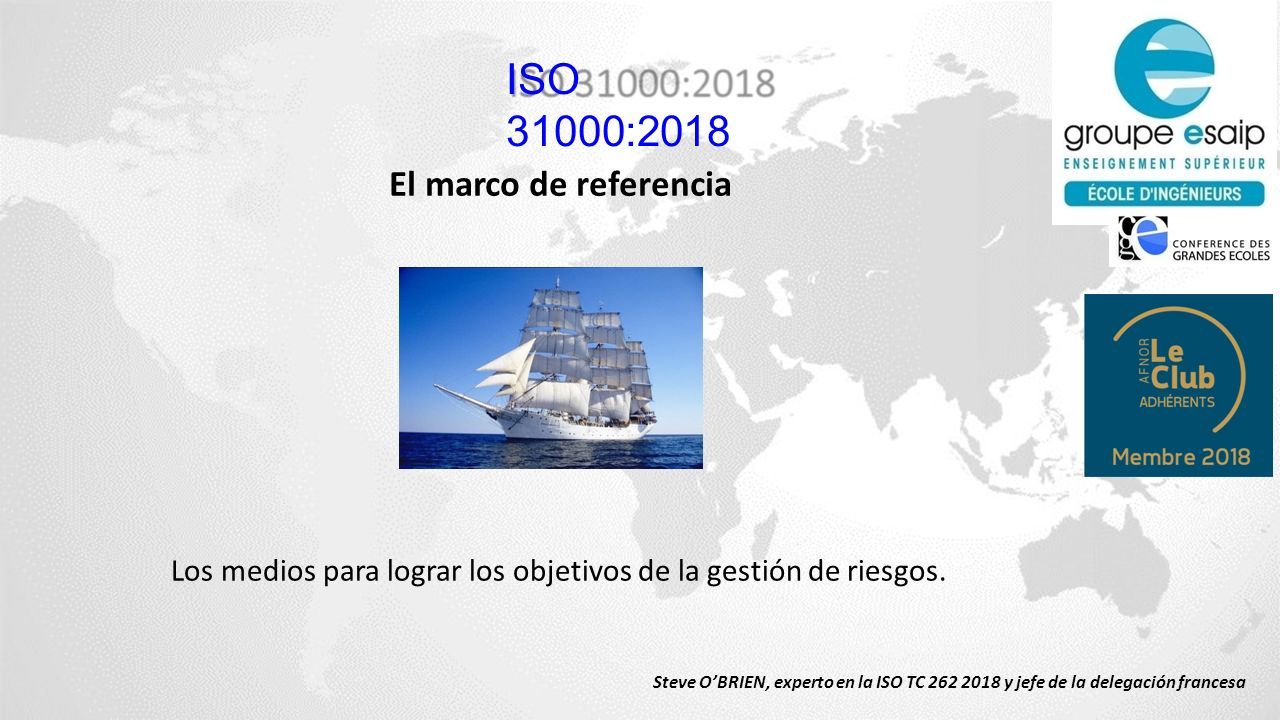 ISO 31000:2018

ISO 31000:2018

El marco de referencia

groupe esaip
ENSEIGNEMENT SUPÉRIEUR
ÉCOLE D'INGÉNIEURS

CONFERENCE DES GRANDES ECOLES

AFNOR Le Club ADHÉRENTS
Membre 2018

Los medios para lograr los objetivos de la gestión de riesgos.

Steve O'BRIEN, experto en la ISO TC 262 2018 y jefe de la delegación francesa